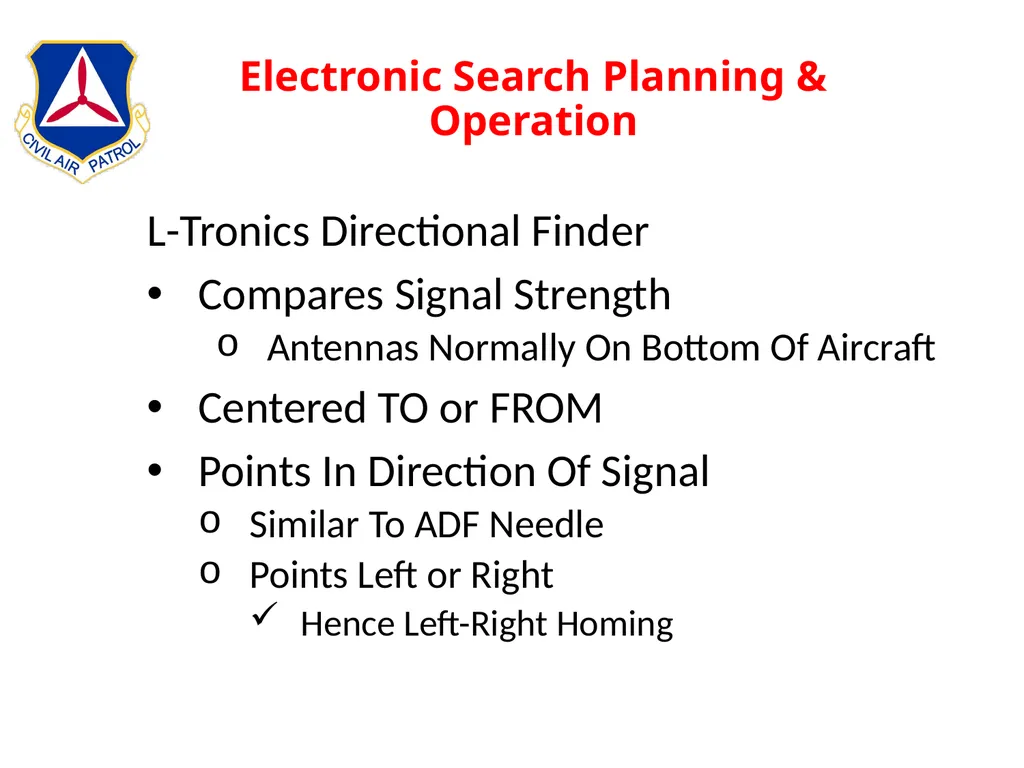 CIVIL AIR PATROL

Electronic Search Planning & Operation

L-Tronics Directional Finder

• Compares Signal Strength
 o Antennas Normally On Bottom Of Aircraft
• Centered TO or FROM
• Points In Direction Of Signal
 o Similar To ADF Needle
 o Points Left or Right
  ✓ Hence Left-Right Homing